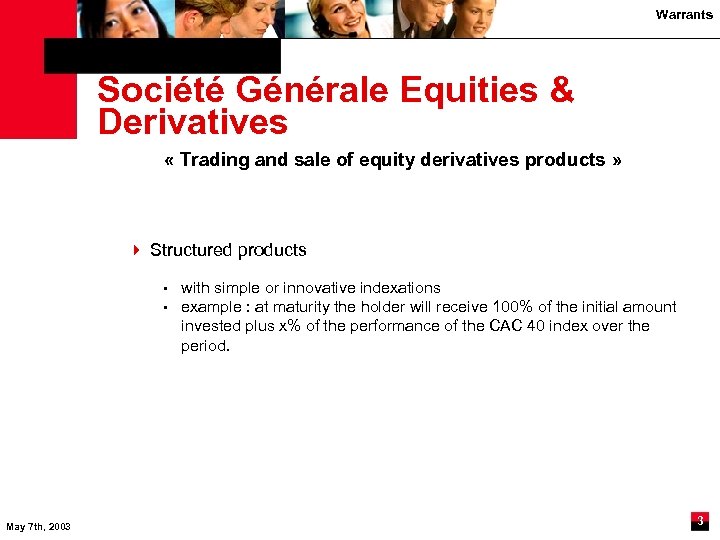 Warrants

Société Générale Equities & Derivatives

« Trading and sale of equity derivatives products »

Structured products

- with simple or innovative indexations
- example : at maturity the holder will receive 100% of the initial amount invested plus x% of the performance of the CAC 40 index over the period.

May 7th, 2003

3